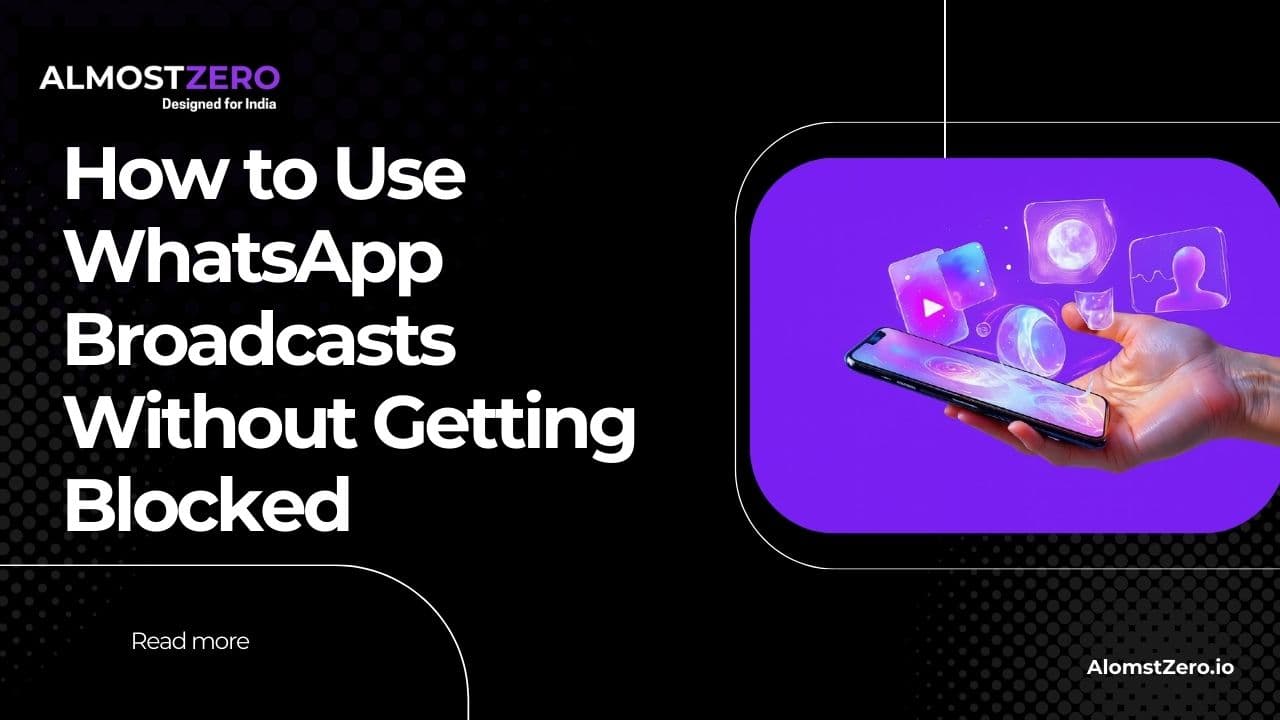 ALMOSTZERO
Designed for India

How to Use WhatsApp Broadcasts Without Getting Blocked

Read more

AlomstZero.io